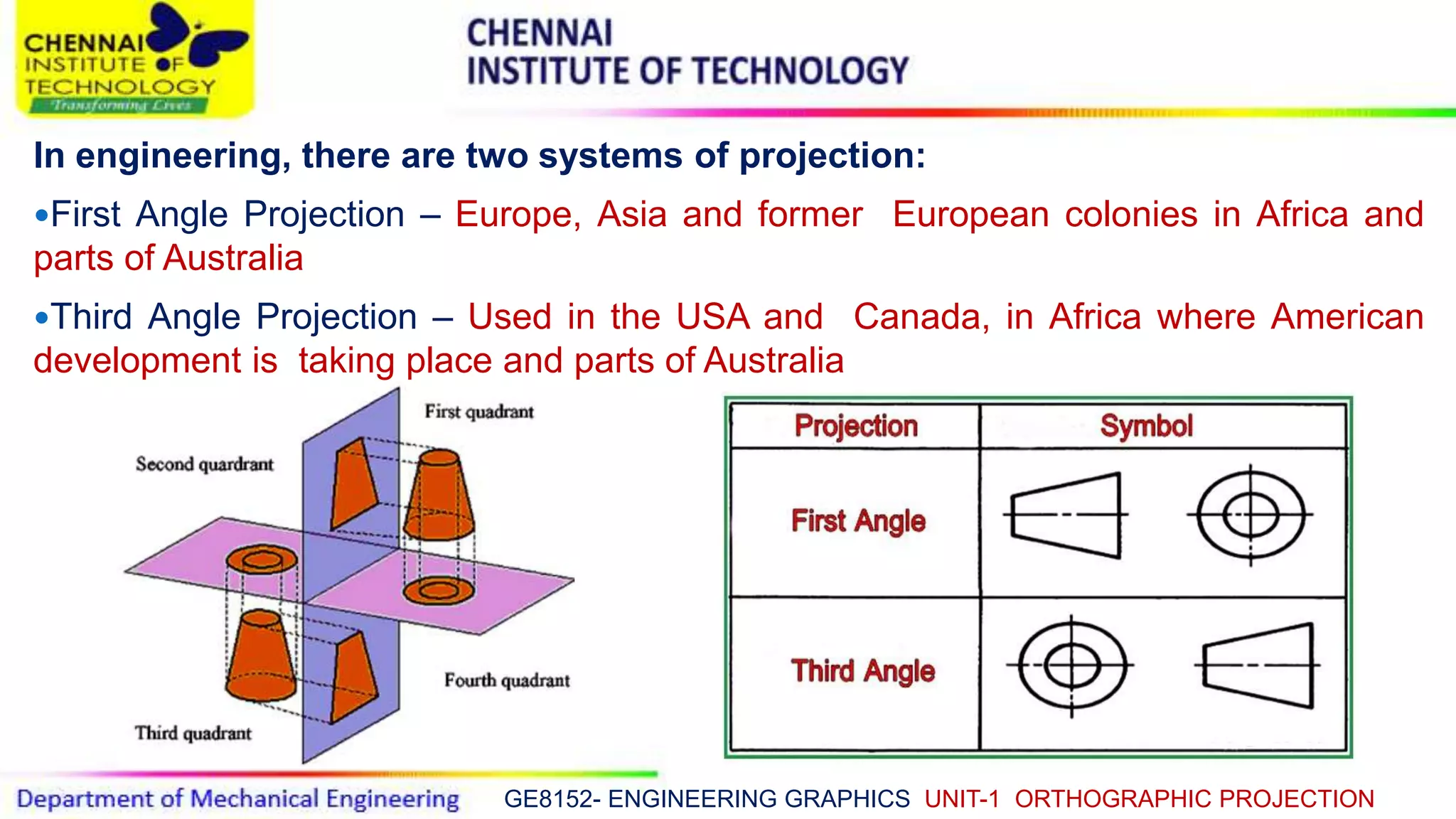 CHENNAI INSTITUTE OF TECHNOLOGY
Transforming Lives

CHENNAI
INSTITUTE OF TECHNOLOGY

In engineering, there are two systems of projection:

•First Angle Projection – Europe, Asia and former European colonies in Africa and parts of Australia

•Third Angle Projection – Used in the USA and Canada, in Africa where American development is taking place and parts of Australia

First quadrant

Second quardrant

Fourth quadrant

Third quadrant

| Projection | Symbol |
|---|---|
| First Angle | |
| Third Angle | |

Department of Mechanical Engineering GE8152- ENGINEERING GRAPHICS UNIT-1 ORTHOGRAPHIC PROJECTION